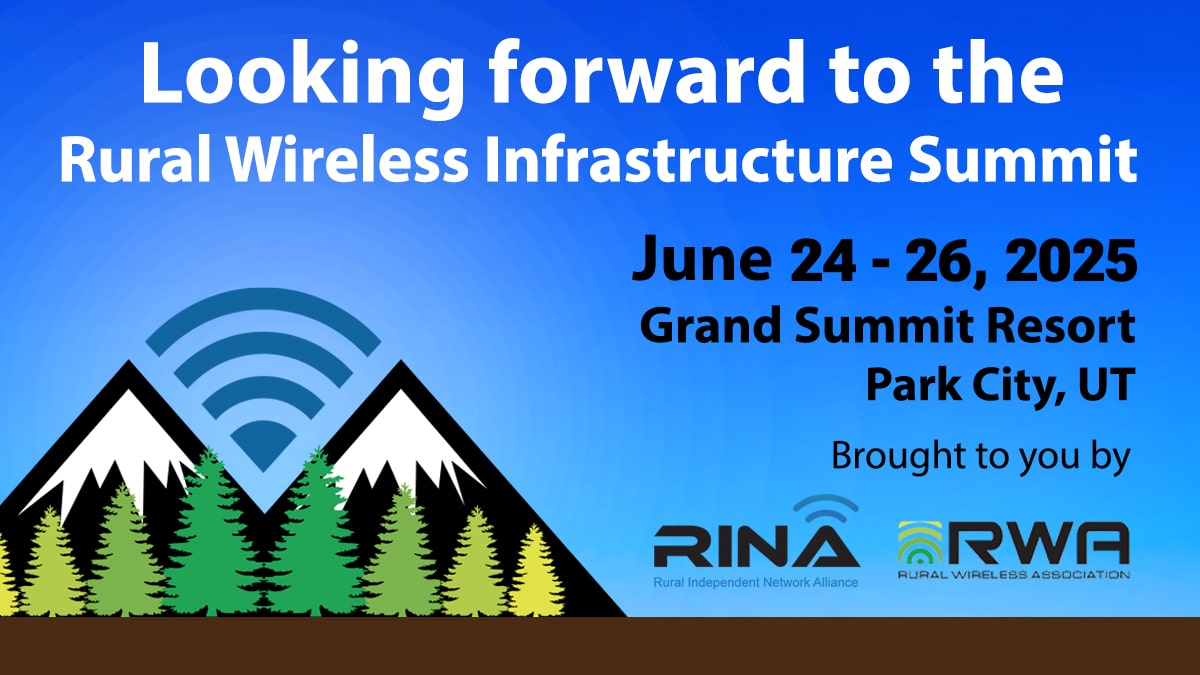 Looking forward to the
Rural Wireless Infrastructure Summit

June 24 - 26, 2025
Grand Summit Resort
Park City, UT

Brought to you by

RINA
Rural Independent Network Alliance

RWA
RURAL WIRELESS ASSOCIATION